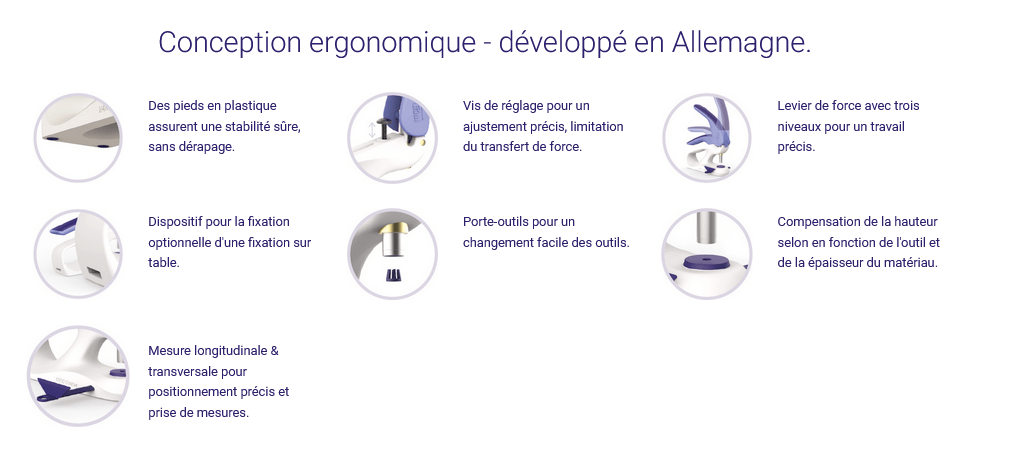 Conception ergonomique - développé en Allemagne.

Des pieds en plastique assurent une stabilité sûre, sans dérapage.

Vis de réglage pour un ajustement précis, limitation du transfert de force.

Levier de force avec trois niveaux pour un travail précis.

Dispositif pour la fixation optionnelle d'une fixation sur table.

Porte-outils pour un changement facile des outils.

Compensation de la hauteur selon en fonction de l'outil et de la épaisseur du matériau.

Mesure longitudinale & transversale pour positionnement précis et prise de mesures.